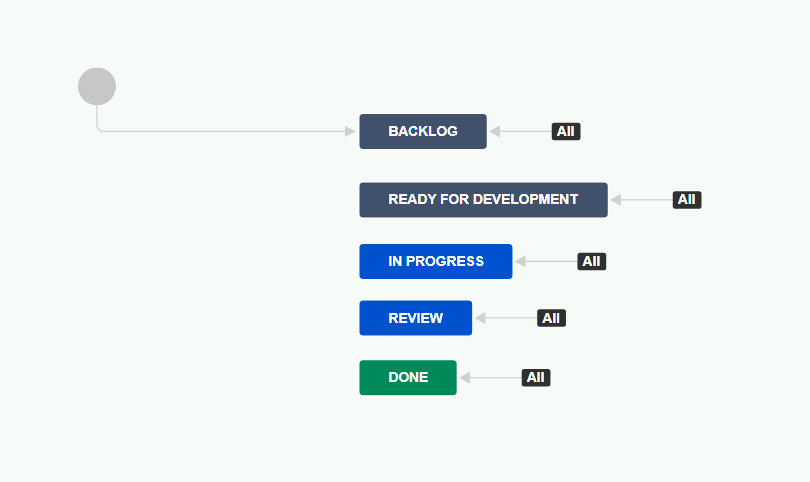 BACKLOG
All
READY FOR DEVELOPMENT
All
IN PROGRESS
All
REVIEW
All
DONE
All